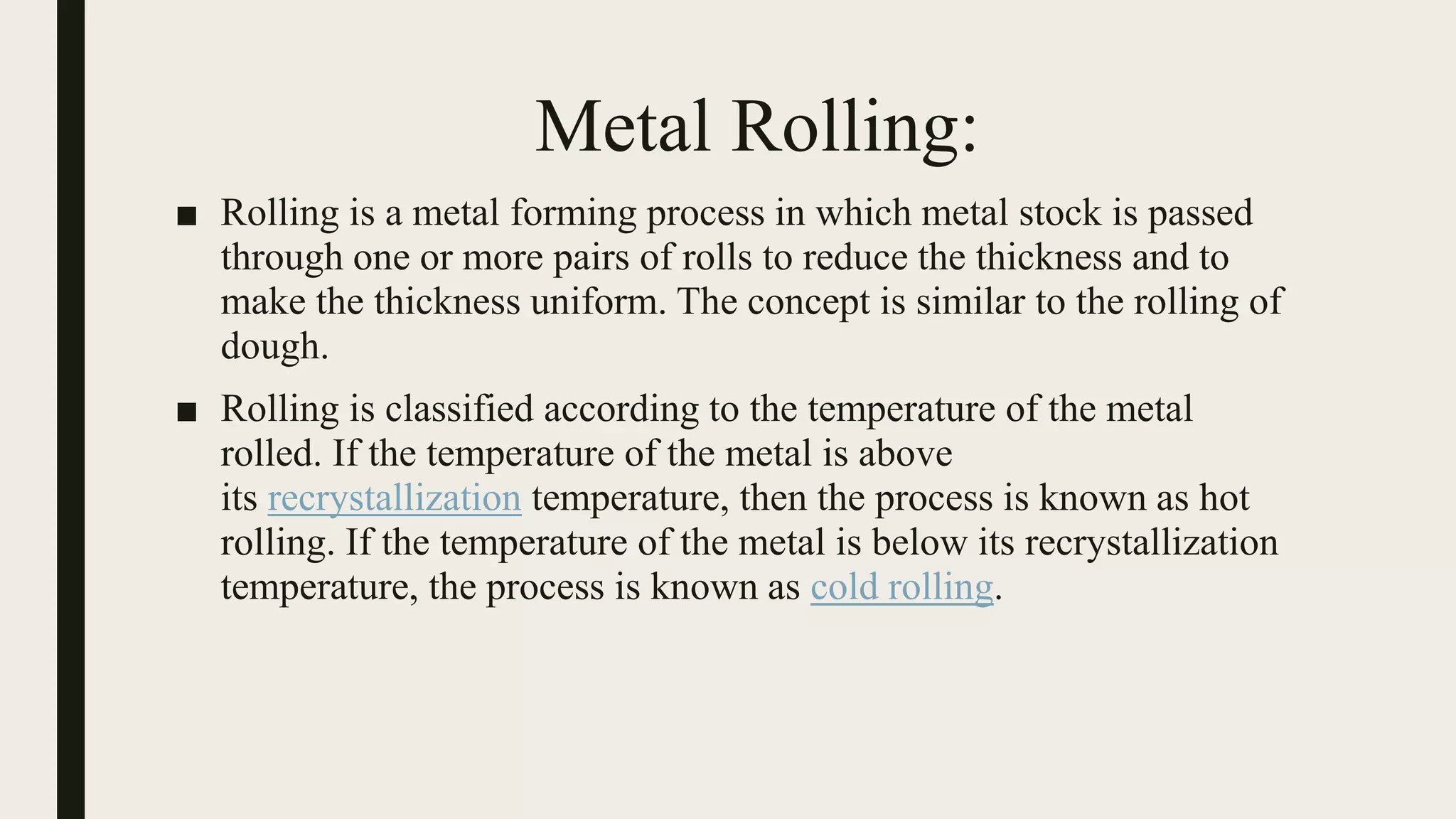 Metal Rolling:

■ Rolling is a metal forming process in which metal stock is passed through one or more pairs of rolls to reduce the thickness and to make the thickness uniform. The concept is similar to the rolling of dough.

■ Rolling is classified according to the temperature of the metal rolled. If the temperature of the metal is above its recrystallization temperature, then the process is known as hot rolling. If the temperature of the metal is below its recrystallization temperature, the process is known as cold rolling.